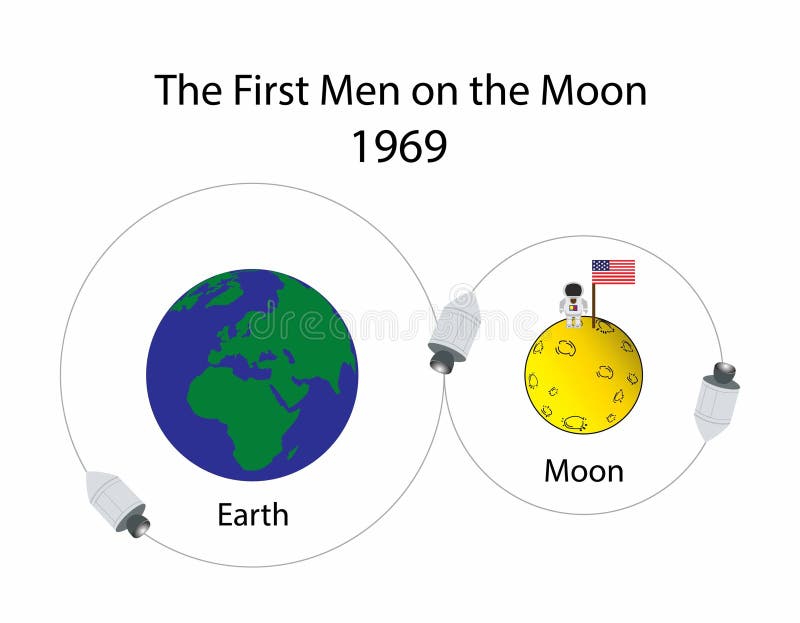 The First Men on the Moon
1969

dreamstime

Earth

Moon